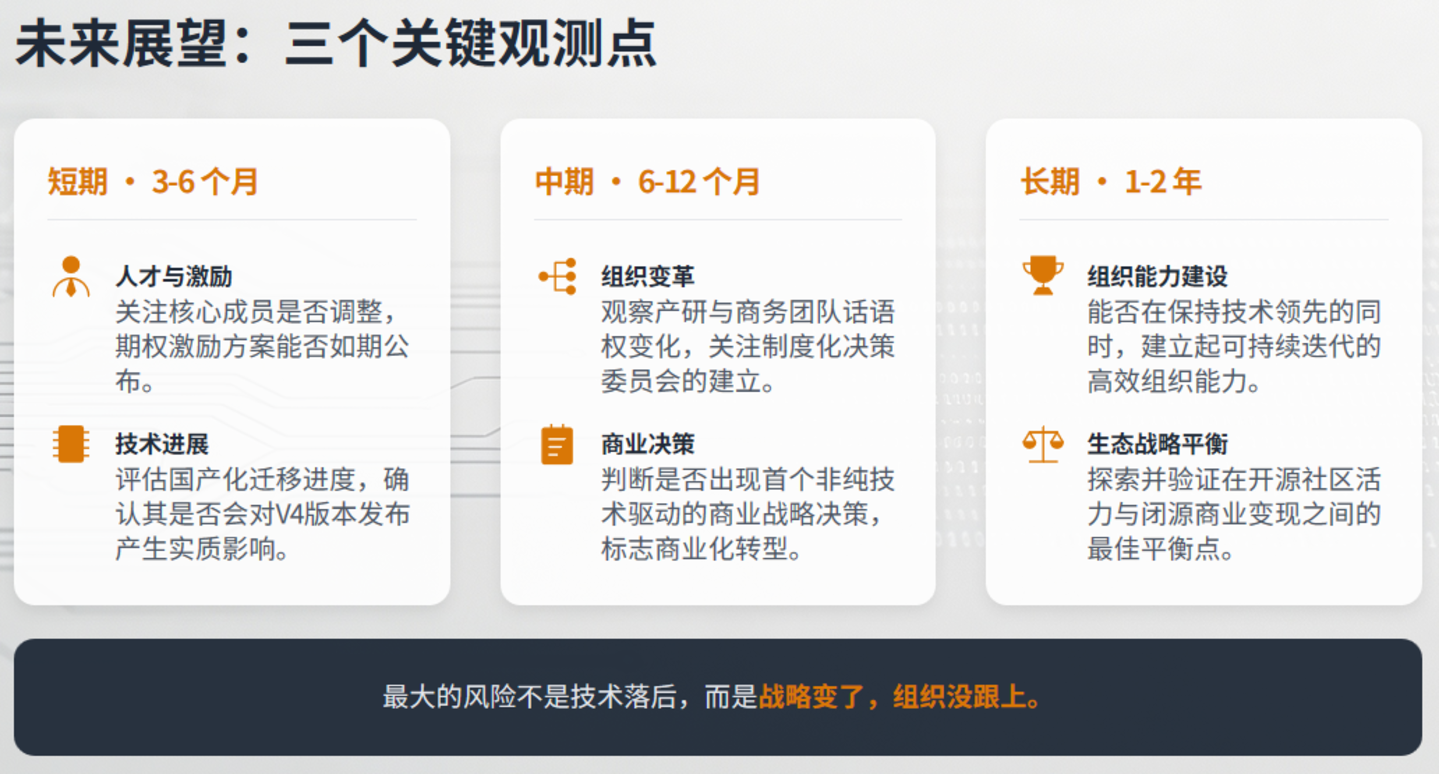 未来展望：三个关键观测点

短期 · 3-6 个月

人才与激励
关注核心成员是否调整，期权激励方案能否如期公布。

技术进展
评估国产化迁移进度，确认其是否会对V4版本发布产生实质影响。

中期 · 6-12 个月

组织变革
观察产研与商务团队话语权变化，关注制度化决策委员会的建立。

商业决策
判断是否出现首个非纯技术驱动的商业战略决策，标志商业化转型。

长期 · 1-2 年

组织能力建设
能否在保持技术领先的同时，建立起可持续迭代的高效组织能力。

生态战略平衡
探索并验证在开源社区活力与闭源商业变现之间的最佳平衡点。

最大的风险不是技术落后，而是战略变了，组织没跟上。